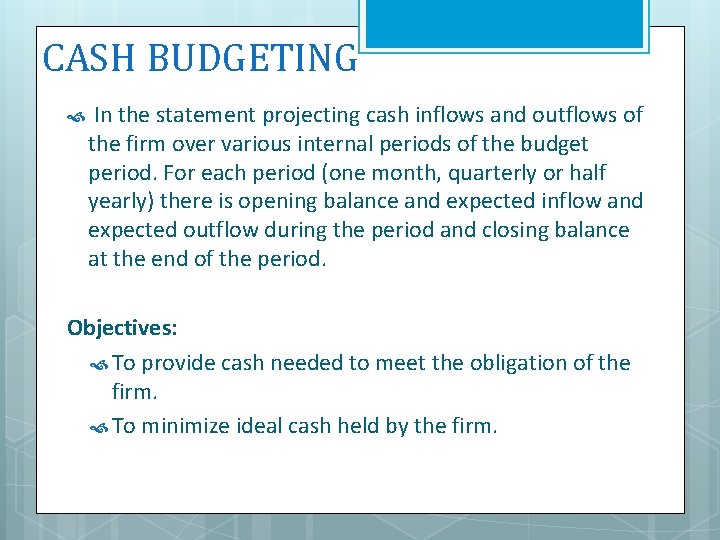 CASH BUDGETING

In the statement projecting cash inflows and outflows of the firm over various internal periods of the budget period. For each period (one month, quarterly or half yearly) there is opening balance and expected inflow and expected outflow during the period and closing balance at the end of the period.

Objectives:

To provide cash needed to meet the obligation of the firm.

To minimize ideal cash held by the firm.